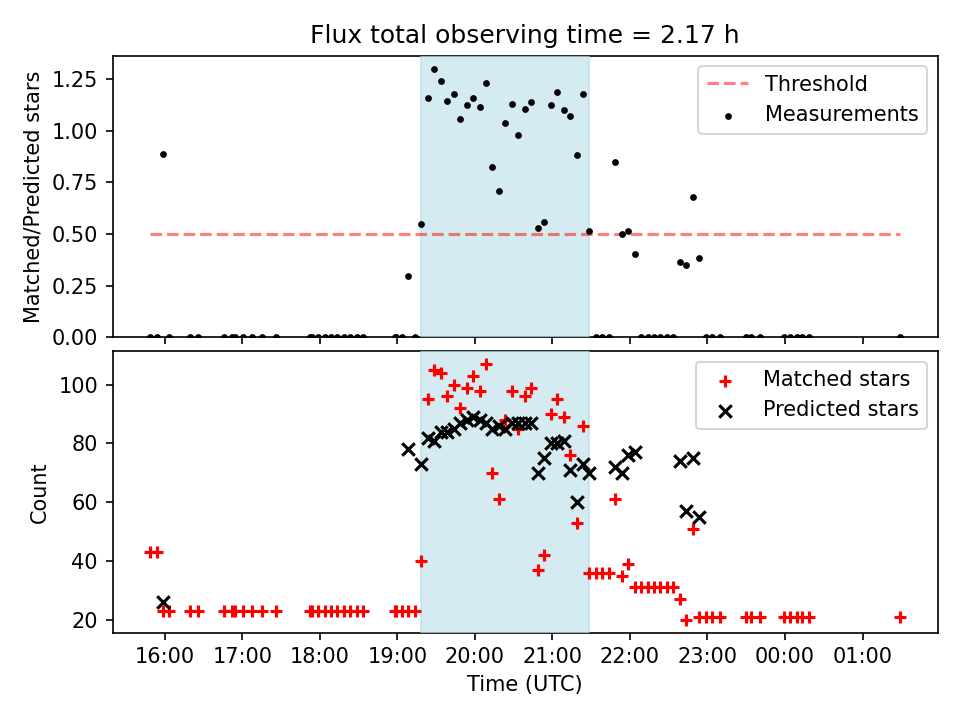 Flux total observing time = 2.17 h

Matched/Predicted stars

1.25
1.00
0.75
0.50
0.25
0.00

Threshold
Measurements

Count

100
80
60
40
20

Matched stars
Predicted stars

16:00
17:00
18:00
19:00
20:00
21:00
22:00
23:00
00:00
01:00

Time (UTC)